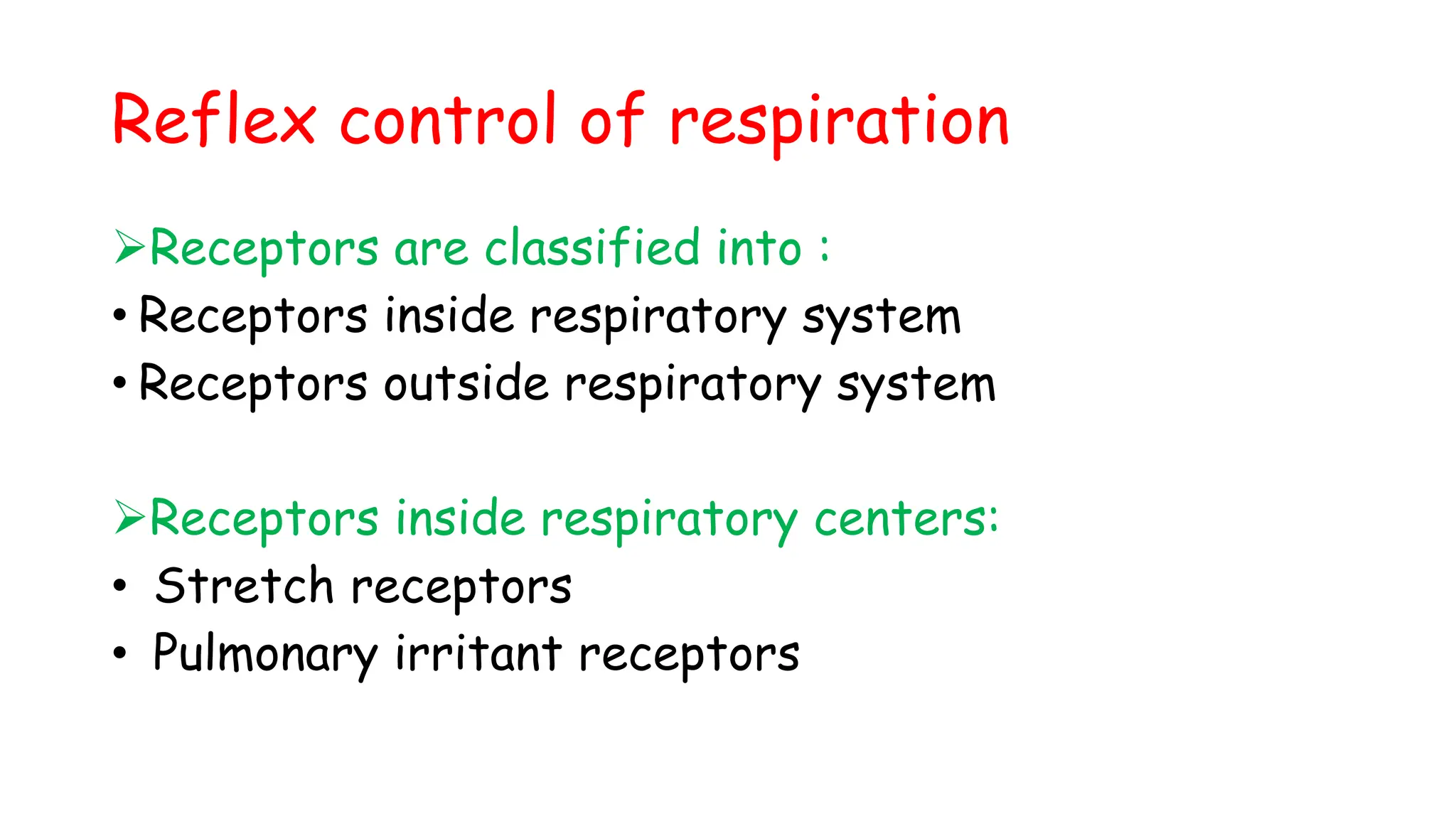 Reflex control of respiration

➢Receptors are classified into :
• Receptors inside respiratory system
• Receptors outside respiratory system

➢Receptors inside respiratory centers:
• Stretch receptors
• Pulmonary irritant receptors